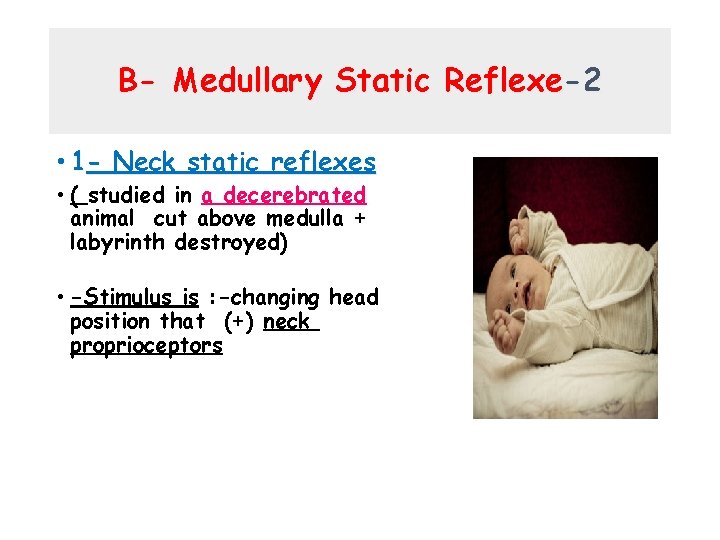 B- Medullary Static Reflexe-2

• 1- Neck static reflexes

• ( studied in a decerebrated animal cut above medulla + labyrinth destroyed)

• -Stimulus is :-changing head position that (+) neck proprioceptors